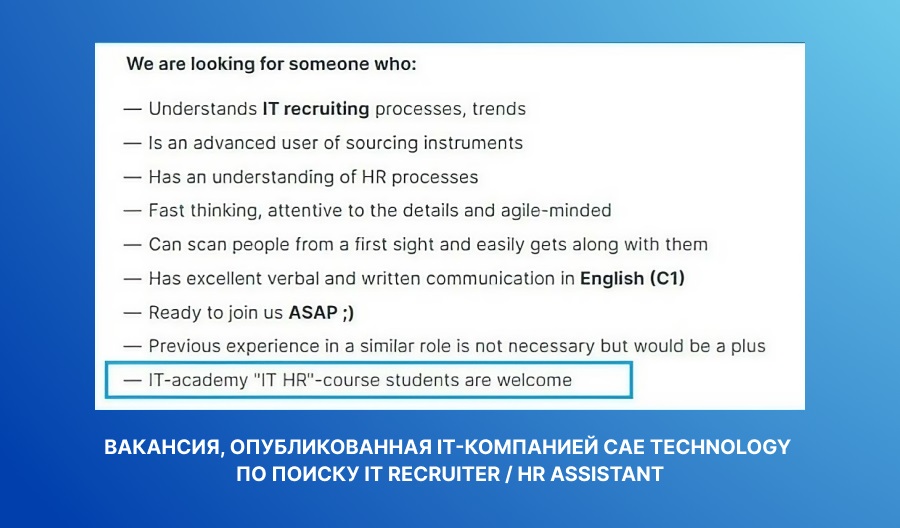 We are looking for someone who:

— Understands IT recruiting processes, trends

— Is an advanced user of sourcing instruments

— Has an understanding of HR processes

— Fast thinking, attentive to the details and agile-minded

— Can scan people from a first sight and easily gets along with them

— Has excellent verbal and written communication in English (C1)

— Ready to join us ASAP ;)

— Previous experience in a similar role is not necessary but would be a plus

— IT-academy "IT HR"-course students are welcome

ВАКАНСИЯ, ОПУБЛИКОВАННАЯ IT-КОМПАНИЕЙ CAE TECHNOLOGY ПО ПОИСКУ IT RECRUITER / HR ASSISTANT